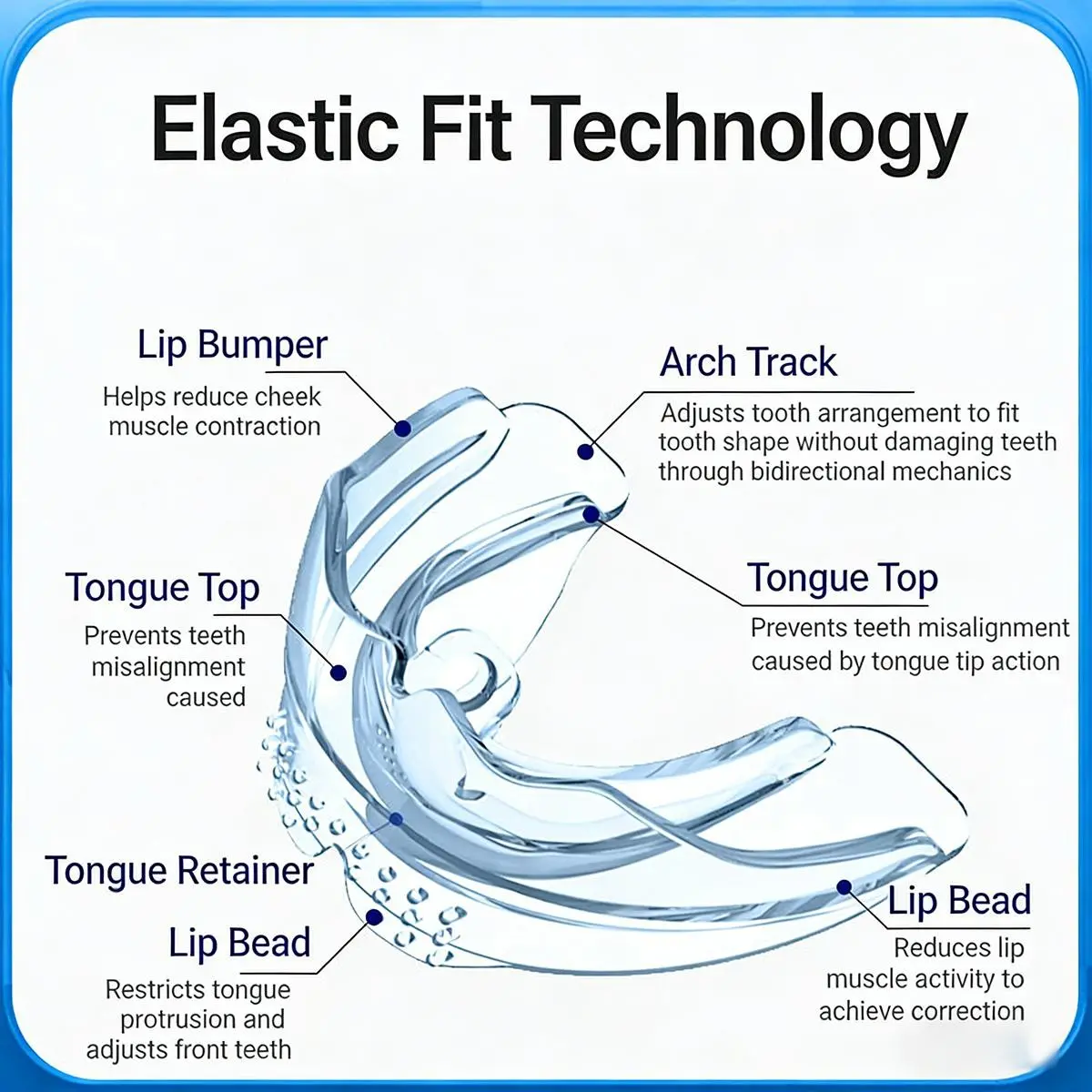 Elastic Fit Technology

Lip Bumper
Helps reduce cheek muscle contraction

Arch Track
Adjusts tooth arrangement to fit tooth shape without damaging teeth through bidirectional mechanics

Tongue Top
Prevents teeth misalignment caused

Tongue Top
Prevents teeth misalignment caused by tongue tip action

Tongue Retainer

Lip Bead
Restricts tongue protrusion and adjusts front teeth

Lip Bead
Reduces lip muscle activity to achieve correction